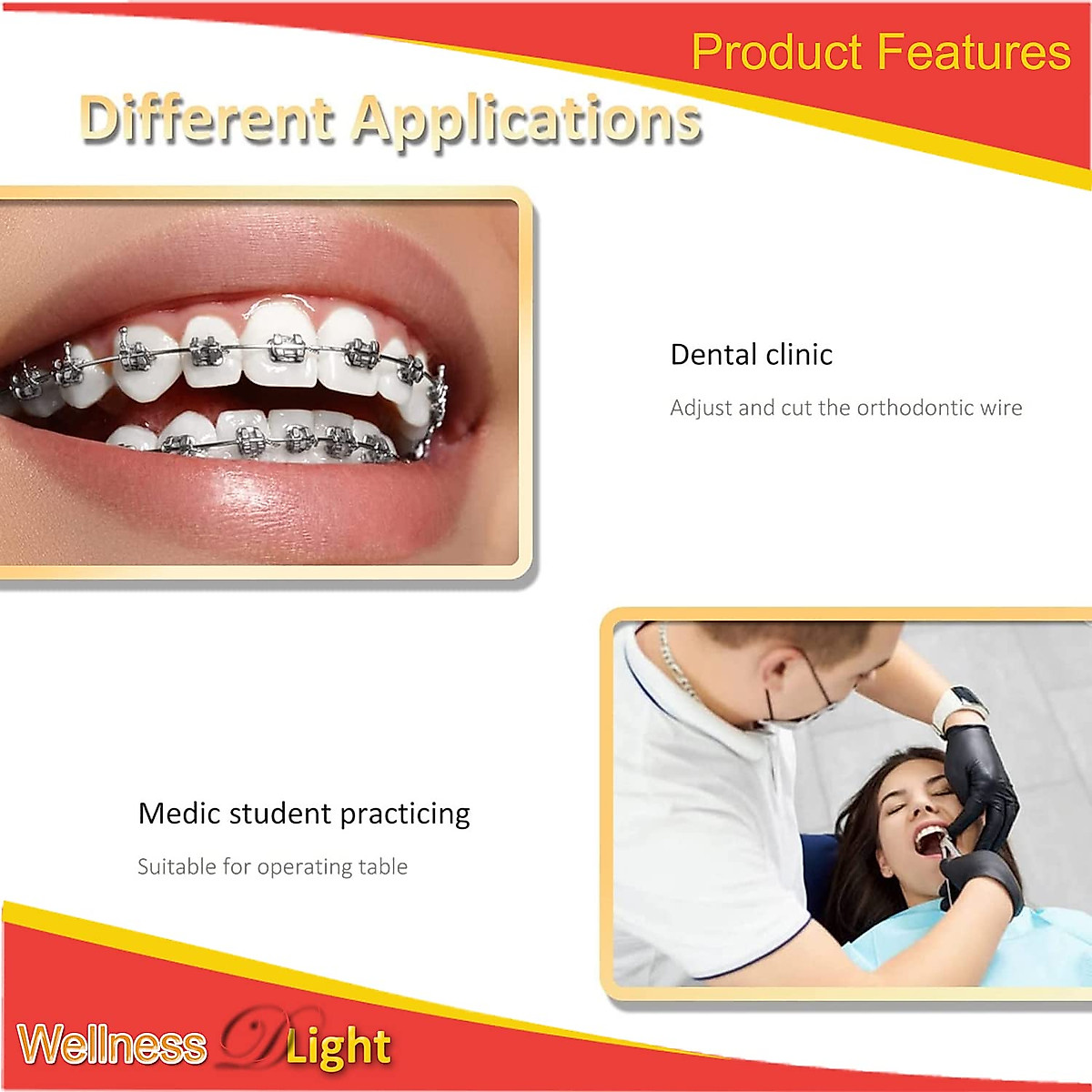 Product Features

Different Applications

Dental clinic

Adjust and cut the orthodontic wire

Medic student practicing

Suitable for operating table

Wellness D Light